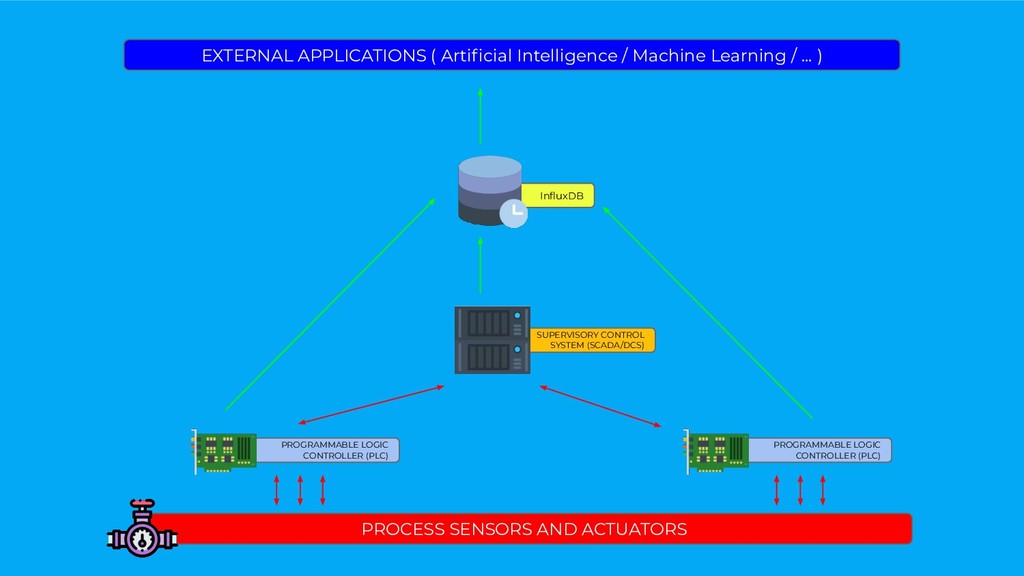 EXTERNAL APPLICATIONS ( Artificial Intelligence / Machine Learning / ... )

InfluxDB

SUPERVISORY CONTROL SYSTEM (SCADA/DCS)

PROGRAMMABLE LOGIC CONTROLLER (PLC)

PROGRAMMABLE LOGIC CONTROLLER (PLC)

PROCESS SENSORS AND ACTUATORS